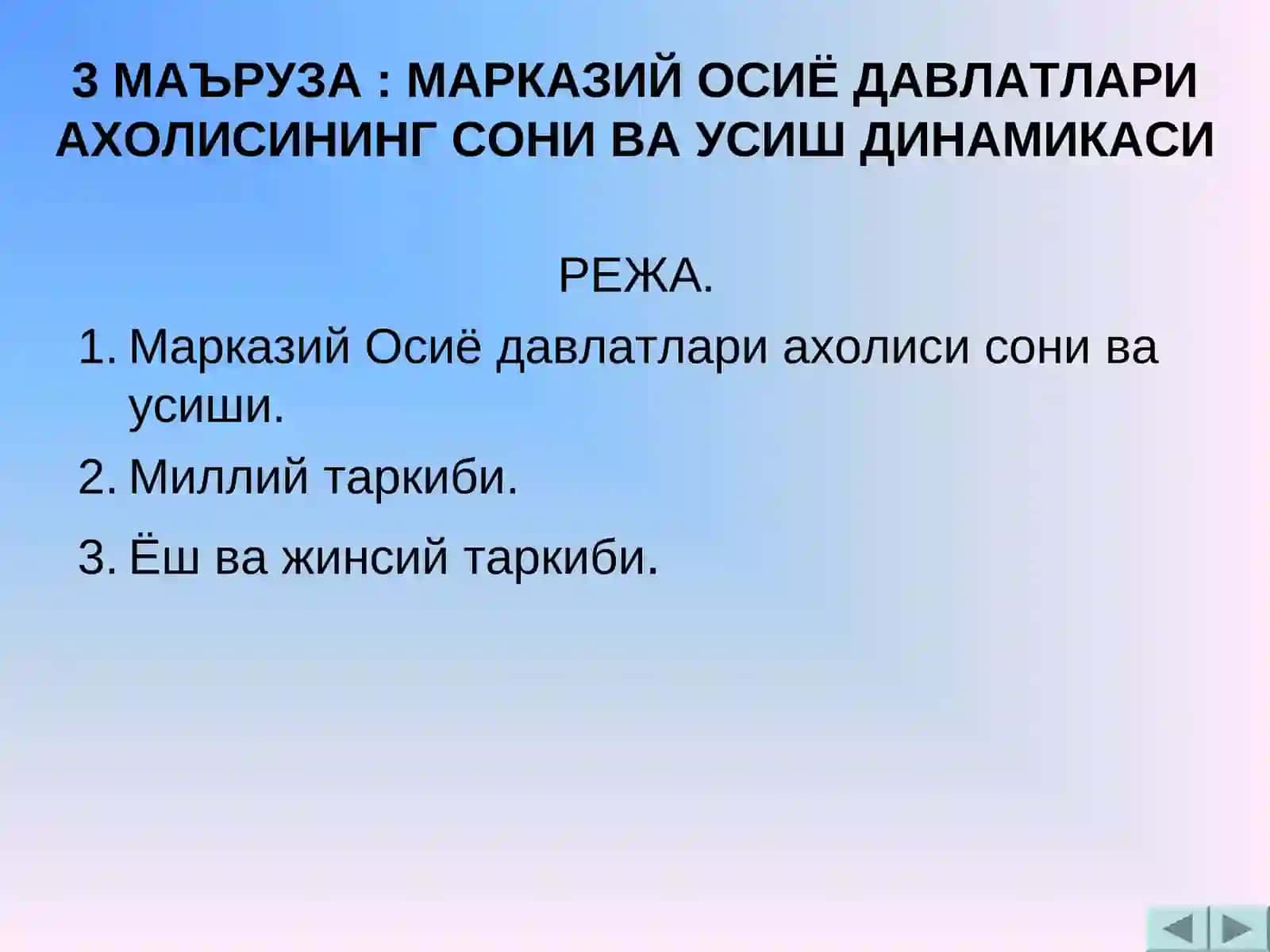 3 МАЪРУЗА : МАРКАЗИЙ ОСИЁ ДАВЛАТЛАРИ АХОЛИСИНИНГ СОНИ ВА УСИШ ДИНАМИКАСИ

РЕЖА.

1. Марказий Осиё давлатлари ахолиси сони ва усиши.
2. Миллий таркиби.
3. Ёш ва жинсий таркиби.